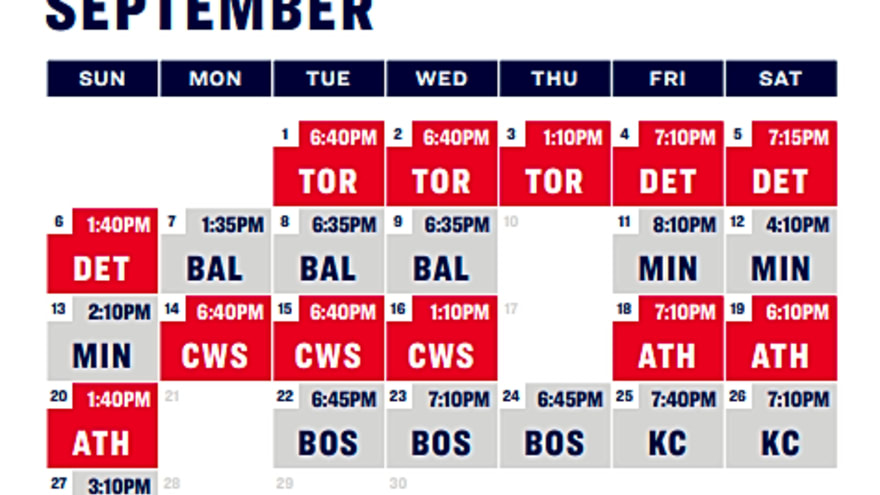 SEPTEMBER

| SUN | MON | TUE | WED | THU | FRI | SAT |
|---|---|---|---|---|---|---|
| | | 1 6:40PM TOR | 2 6:40PM TOR | 3 1:10PM TOR | 4 7:10PM DET | 5 7:15PM DET |
| 6 1:40PM DET | 7 1:35PM BAL | 8 6:35PM BAL | 9 6:35PM BAL | 10 | 11 8:10PM MIN | 12 4:10PM MIN |
| 13 2:10PM MIN | 14 6:40PM CWS | 15 6:40PM CWS | 16 1:10PM CWS | 17 | 18 7:10PM ATH | 19 6:10PM ATH |
| 20 1:40PM ATH | 21 | 22 6:45PM BOS | 23 7:10PM BOS | 24 6:45PM BOS | 25 7:40PM KC | 26 7:10PM KC |
| 27 3:10PM | 28 | 29 | 30 | | | |